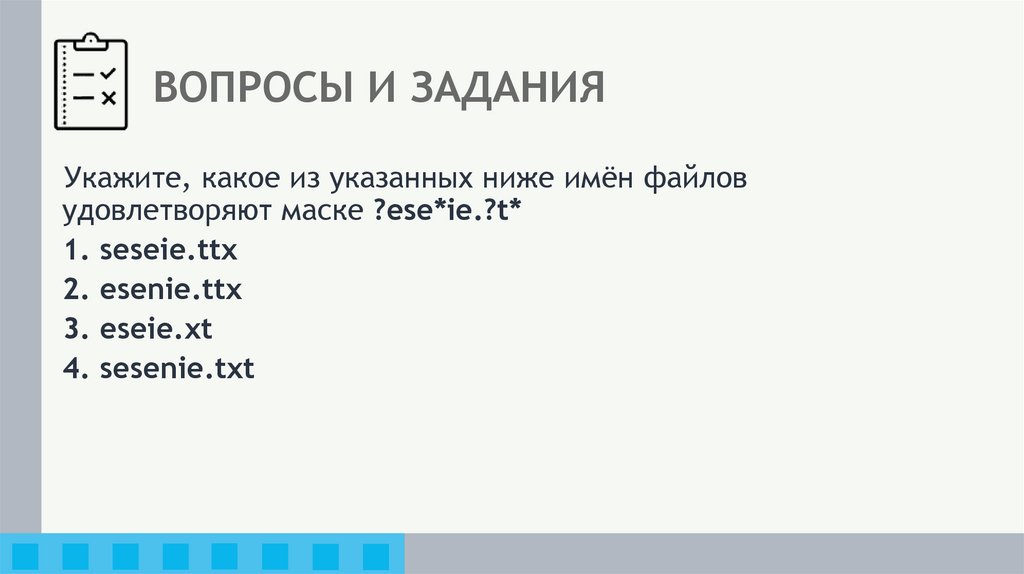 ВОПРОСЫ И ЗАДАНИЯ

Укажите, какое из указанных ниже имён файлов удовлетворяют маске ?ese*ie.?t*

1. seseie.ttx
2. esenie.ttx
3. eseie.xt
4. sesenie.txt